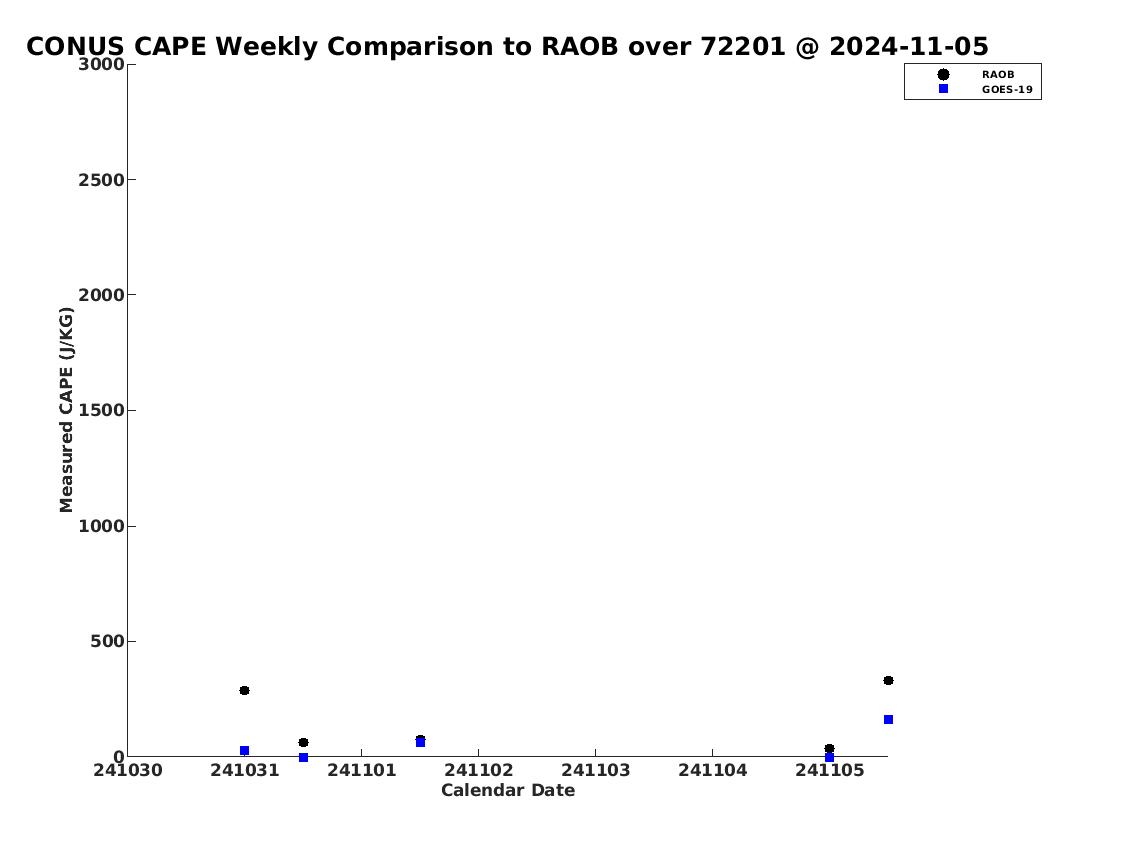 CONUS CAPE Weekly Comparison to RAOB over 72201 @ 2024-11-05

RAOB
GOES-19

Measured CAPE (J/KG)

3000
2500
2000
1500
1000
500
0

241030 241031 241101 241102 241103 241104 241105

Calendar Date